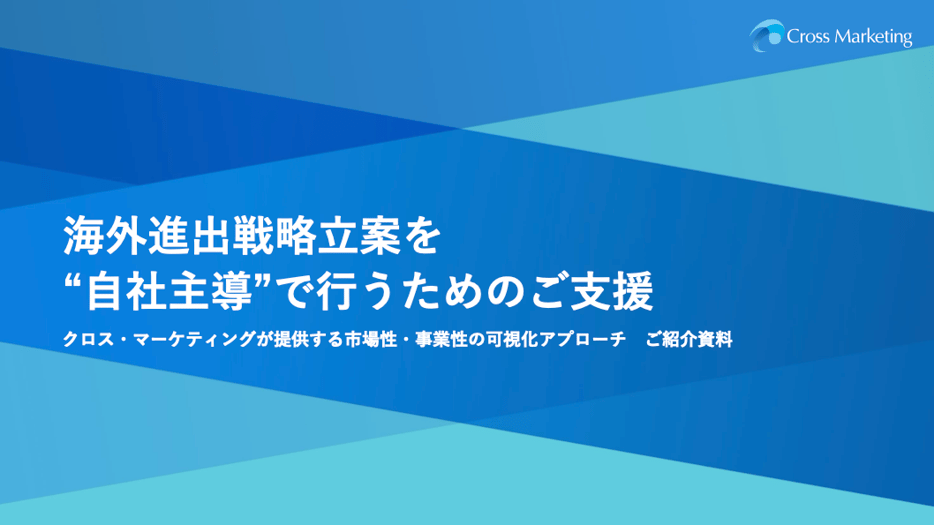 Cross Marketing

海外進出戦略立案を
“自社主導”で行うためのご支援

クロス・マーケティングが提供する市場性・事業性の可視化アプローチ　ご紹介資料